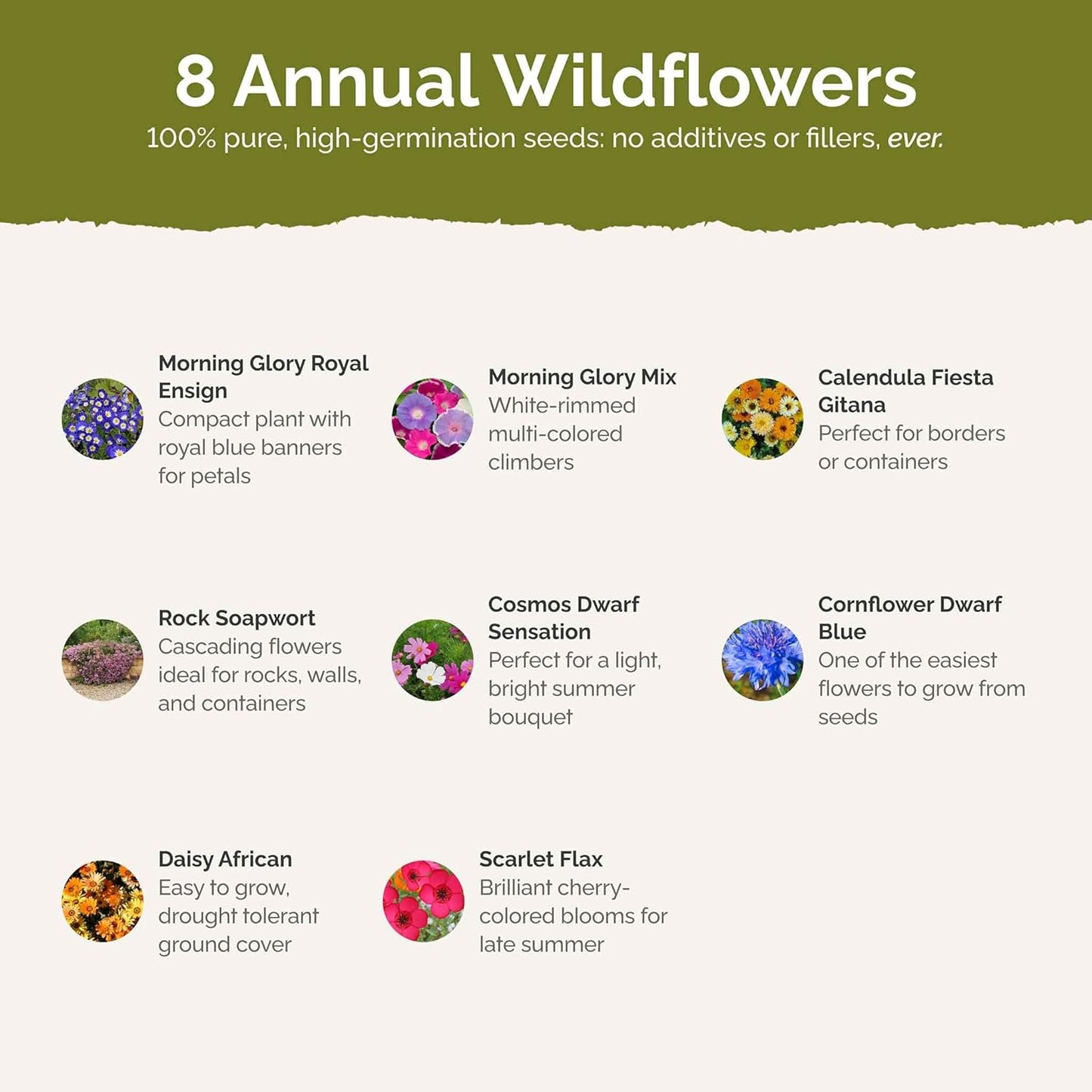 8 Annual Wildflowers
100% pure, high-germination seeds: no additives or fillers, ever.

Morning Glory Royal Ensign
Compact plant with royal blue banners for petals

Morning Glory Mix
White-rimmed multi-colored climbers

Calendula Fiesta Gitana
Perfect for borders or containers

Rock Soapwort
Cascading flowers ideal for rocks, walls, and containers

Cosmos Dwarf Sensation
Perfect for a light, bright summer bouquet

Cornflower Dwarf Blue
One of the easiest flowers to grow from seeds

Daisy African
Easy to grow, drought tolerant ground cover

Scarlet Flax
Brilliant cherry-colored blooms for late summer